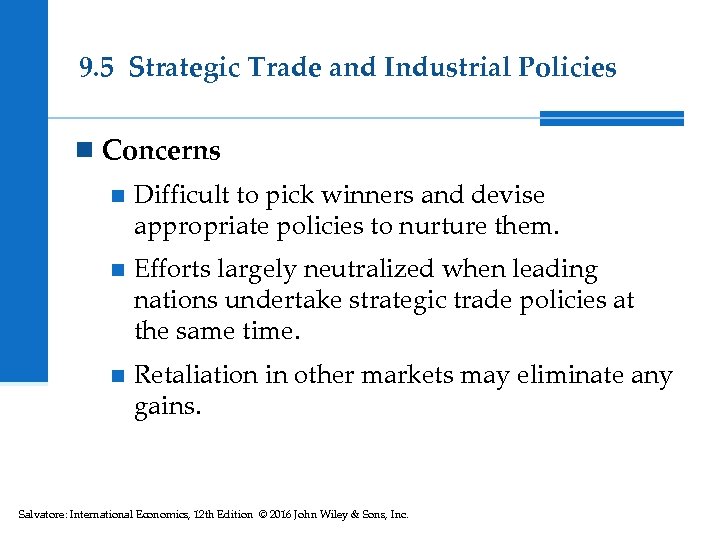 9.5 Strategic Trade and Industrial Policies

Concerns

Difficult to pick winners and devise appropriate policies to nurture them.

Efforts largely neutralized when leading nations undertake strategic trade policies at the same time.

Retaliation in other markets may eliminate any gains.

Salvatore: International Economics, 12th Edition © 2016 John Wiley & Sons, Inc.